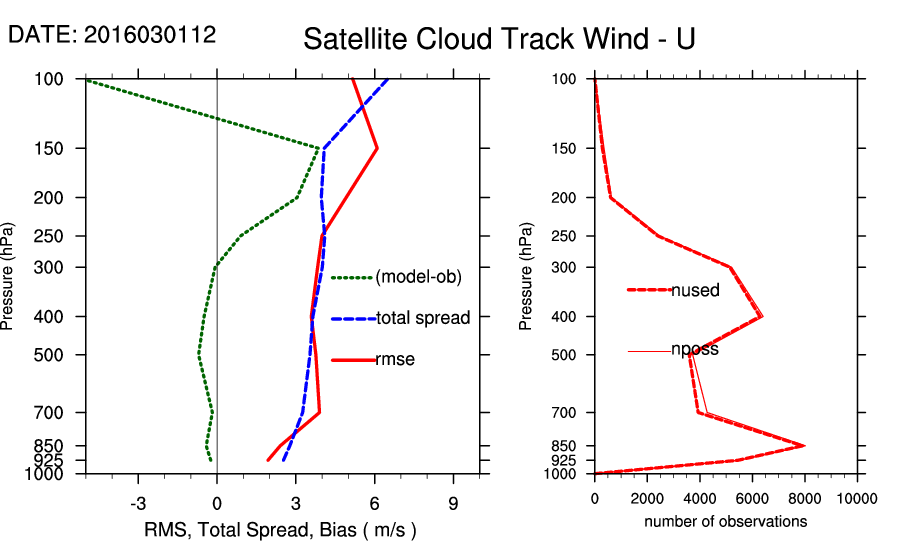 DATE: 2016030112

Satellite Cloud Track Wind - U

Pressure (hPa)

100
150
200
250
300
400
500
700
850
925
1000

(model-ob)
total spread
rmse

-3
0
3
6
9

RMS, Total Spread, Bias ( m/s )

Pressure (hPa)

100
150
200
250
300
400
500
700
850
925
1000

nused
nposs

0
2000
4000
6000
8000
10000

number of observations